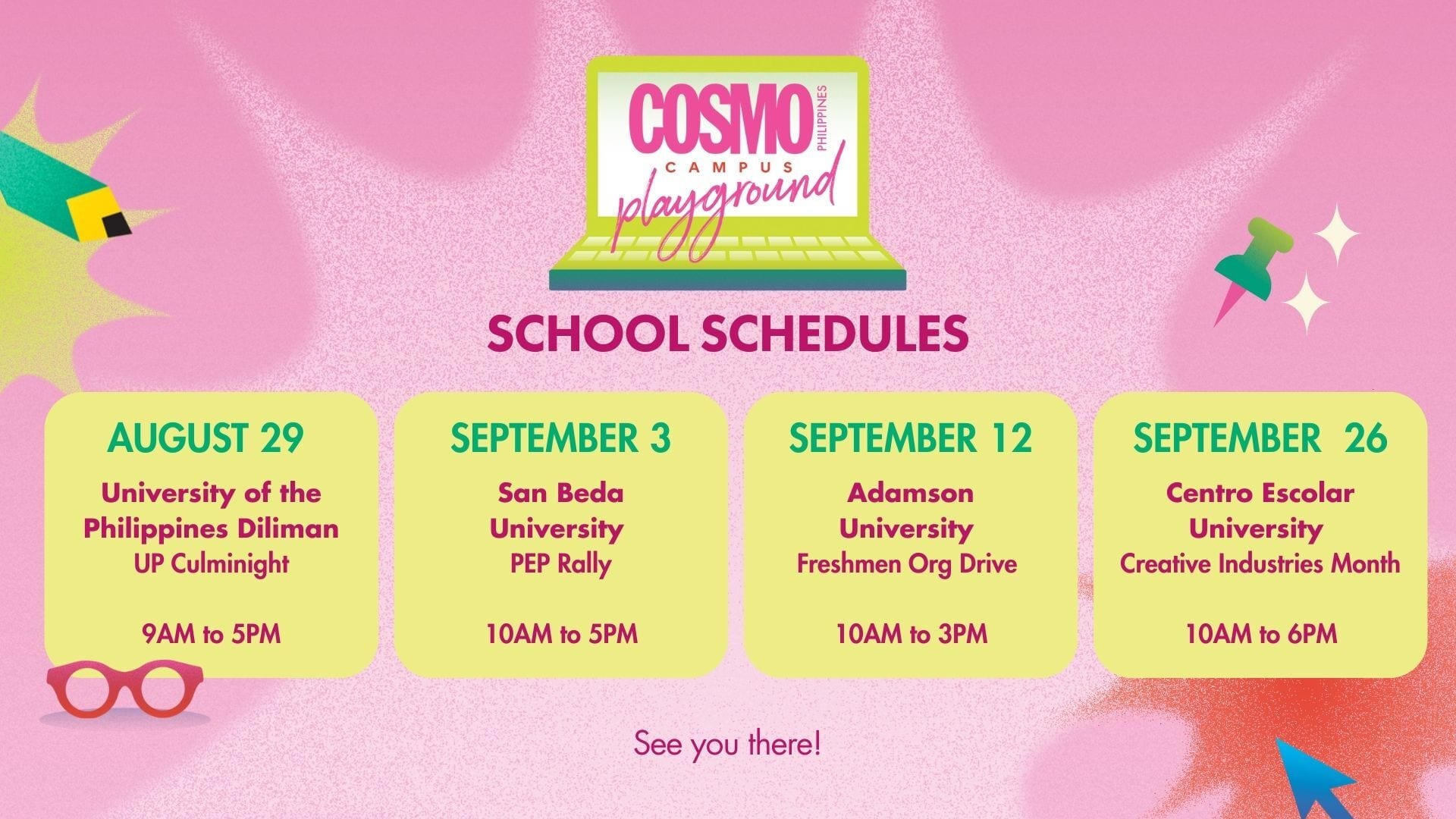 COSMO
PHILIPPINES
CAMPUS
playground

SCHOOL SCHEDULES

AUGUST 29
University of the Philippines Diliman
UP Culminight

9AM to 5PM

SEPTEMBER 3
San Beda University
PEP Rally

10AM to 5PM

SEPTEMBER 12
Adamson University
Freshmen Org Drive

10AM to 3PM

SEPTEMBER 26
Centro Escolar University
Creative Industries Month

10AM to 6PM

See you there!